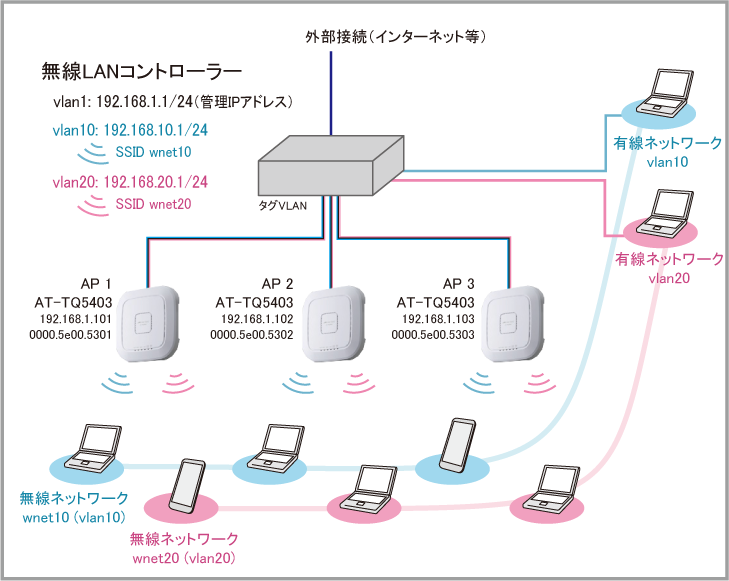 外部接続(インターネット等)

無線LANコントローラー
vlan1: 192.168.1.1/24(管理IPアドレス)
vlan10: 192.168.10.1/24
SSID wnet10
vlan20: 192.168.20.1/24
SSID wnet20

タグVLAN

有線ネットワーク
vlan10

有線ネットワーク
vlan20

AP 1
AT-TQ5403
192.168.1.101
0000.5e00.5301

AP 2
AT-TQ5403
192.168.1.102
0000.5e00.5302

AP 3
AT-TQ5403
192.168.1.103
0000.5e00.5303

無線ネットワーク
wnet10 (vlan10)

無線ネットワーク
wnet20 (vlan20)